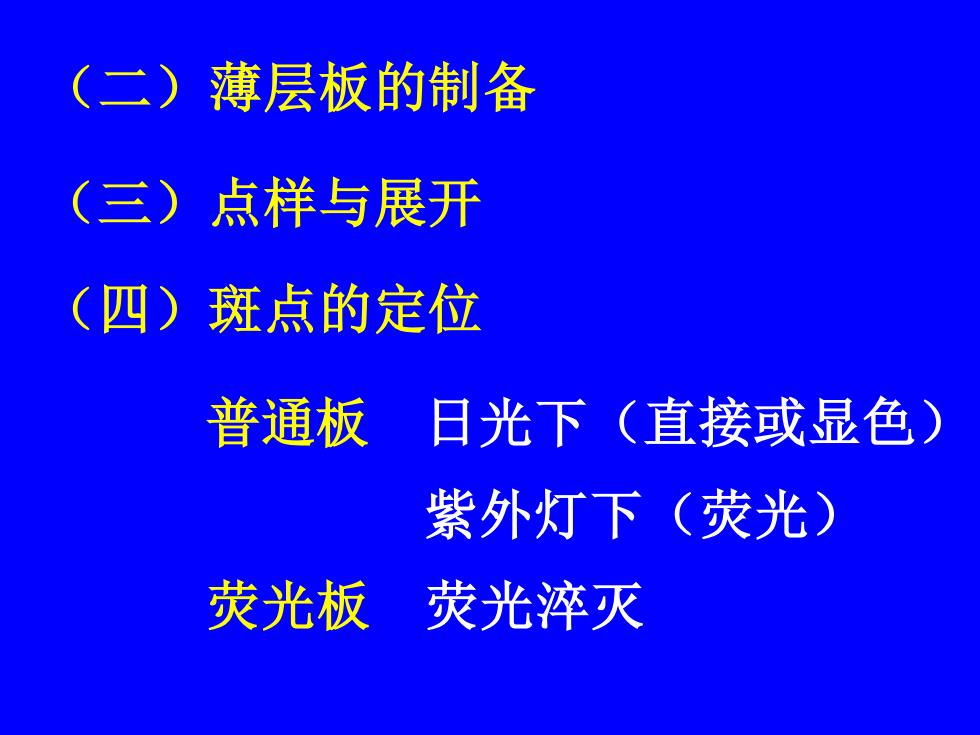 （二）薄层板的制备

（三）点样与展开

（四）斑点的定位

普通板　日光下（直接或显色）

紫外灯下（荧光）

荧光板　荧光淬灭